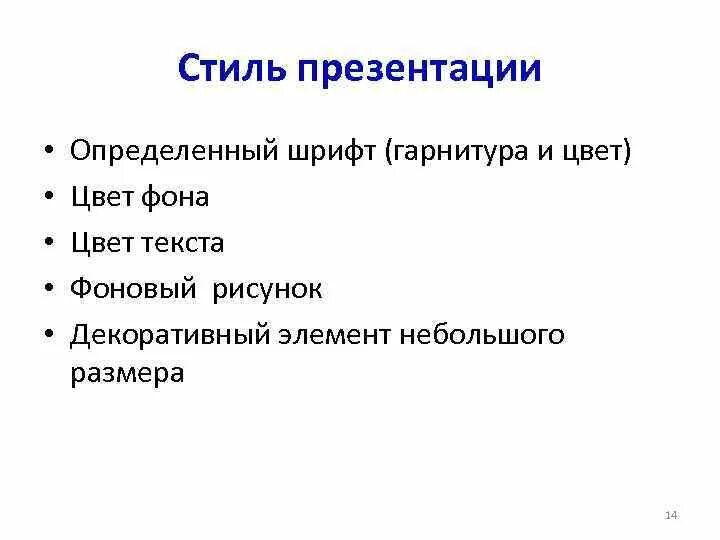 Стиль презентации

• Определенный шрифт (гарнитура и цвет)
• Цвет фона
• Цвет текста
• Фоновый рисунок
• Декоративный элемент небольшого размера

14